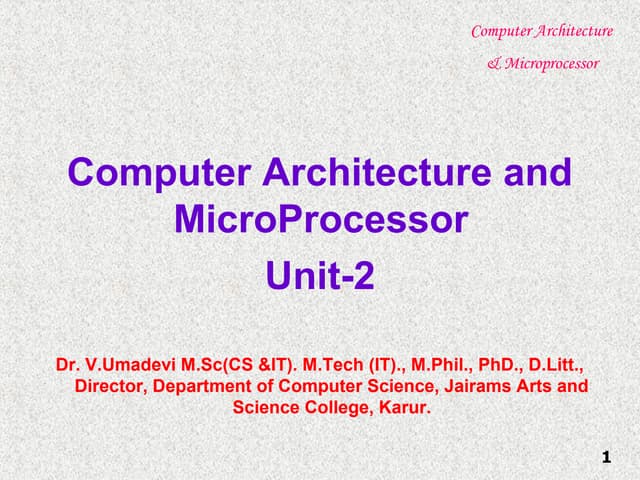 Computer Architecture
& Microprocessor

Computer Architecture and MicroProcessor
Unit-2

Dr. V.Umadevi M.Sc(CS &IT). M.Tech (IT)., M.Phil., PhD., D.Litt., Director, Department of Computer Science, Jairams Arts and Science College, Karur.

1